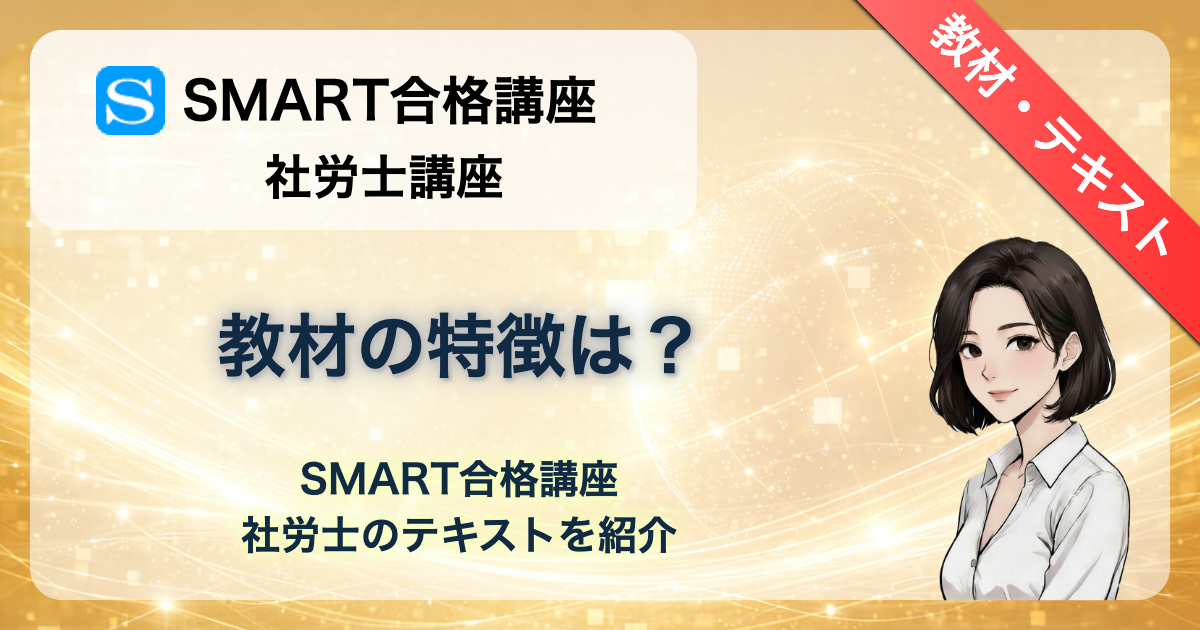 S SMART合格講座
社労士講座

教材・テキスト

教材の特徴は？

SMART合格講座
社労士のテキストを紹介